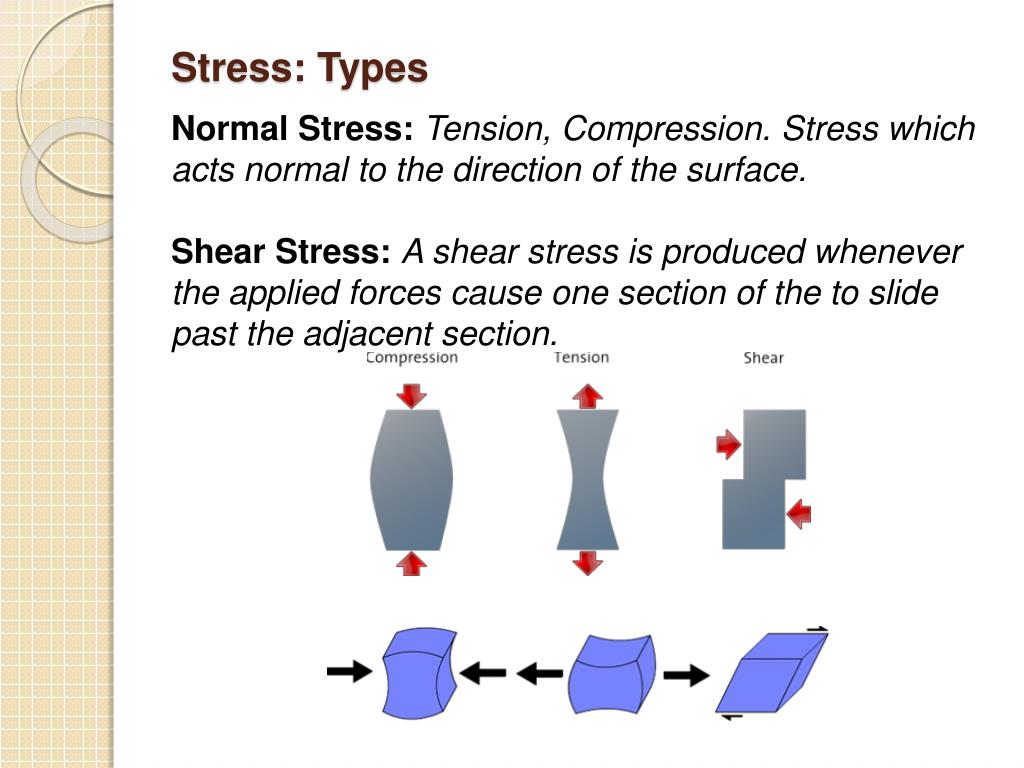 Stress: Types

Normal Stress: Tension, Compression. Stress which acts normal to the direction of the surface.

Shear Stress: A shear stress is produced whenever the applied forces cause one section of the to slide past the adjacent section.

Compression

Tension

Shear